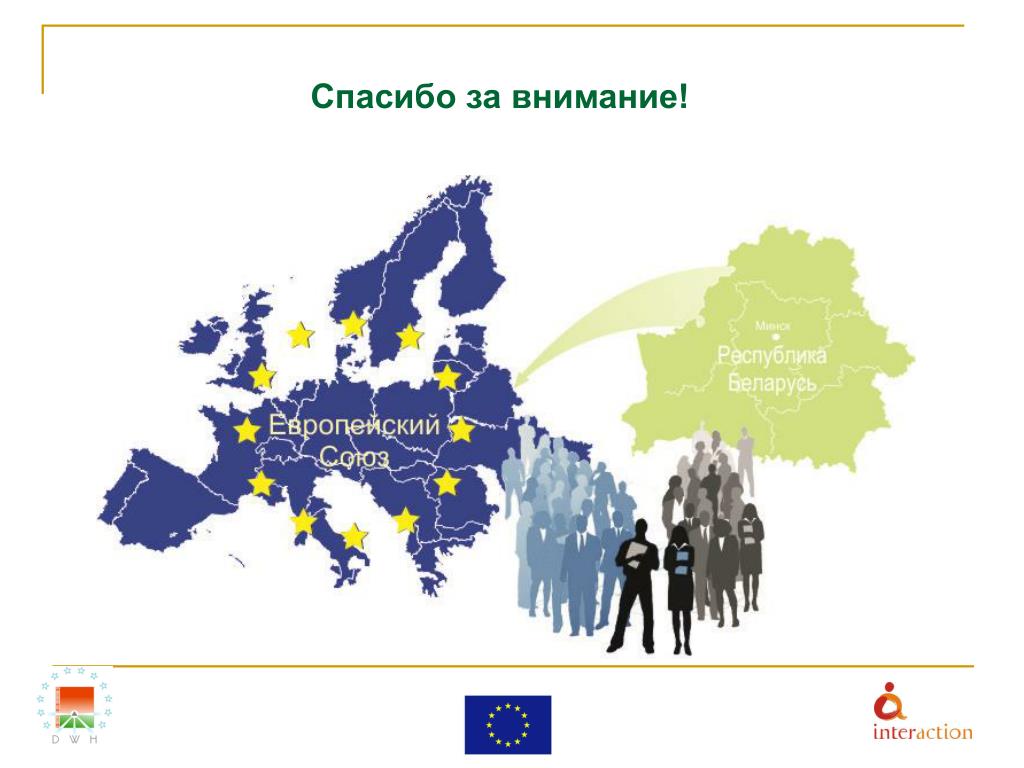 Спасибо за внимание!

Европейский Союз

Минск

Республика Беларусь

D W H

interaction